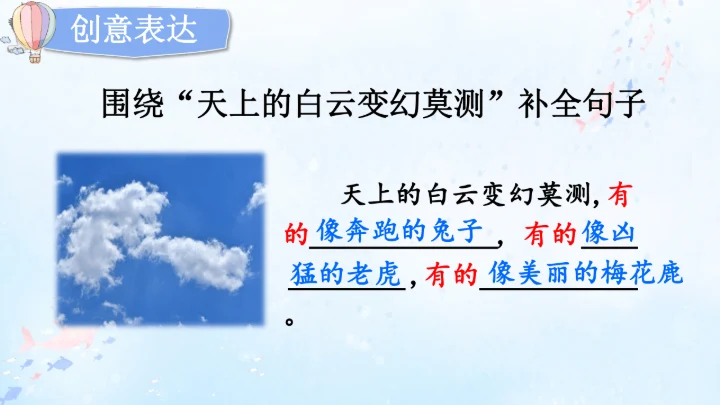 创意表达

围绕“天上的白云变幻莫测”补全句子

天上的白云变幻莫测，有的像奔跑的兔子，有的像凶猛的老虎，有的像美丽的梅花鹿。